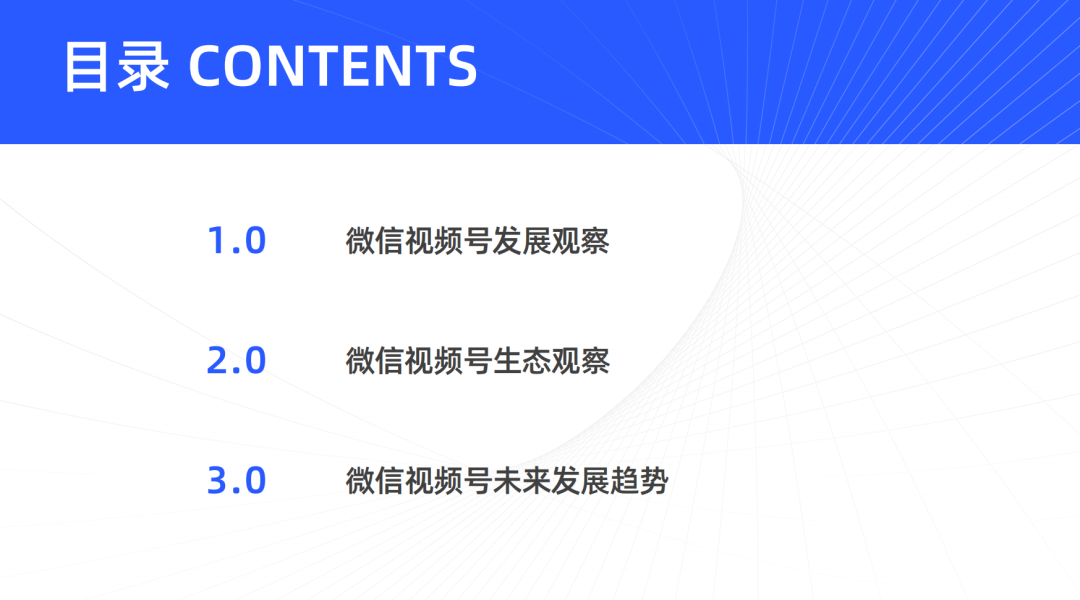 目录 CONTENTS

1.0 微信视频号发展观察

2.0 微信视频号生态观察

3.0 微信视频号未来发展趋势